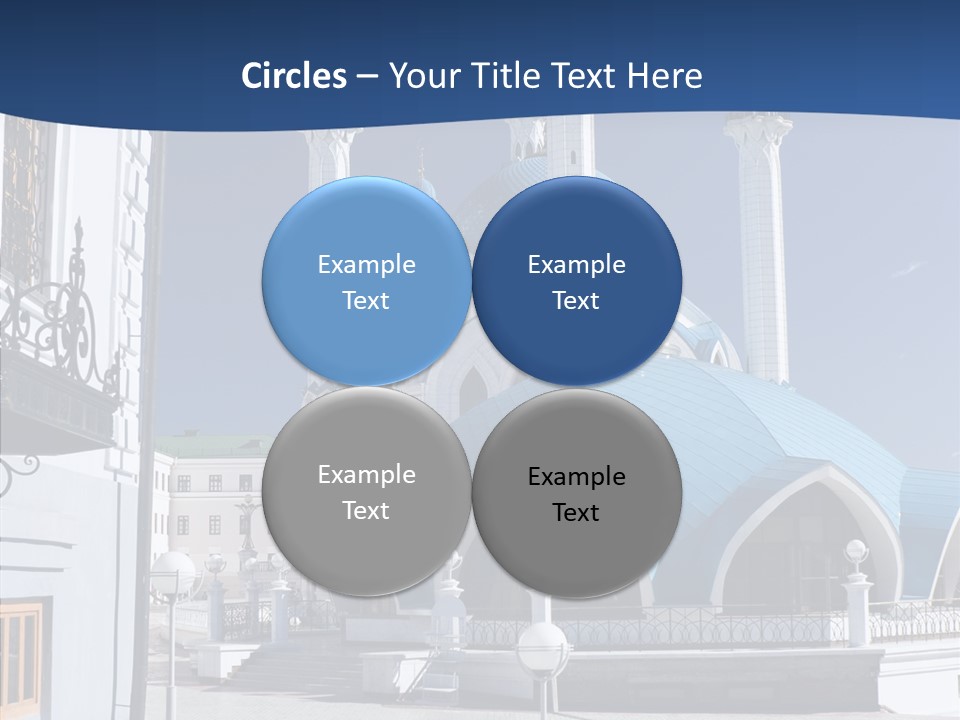 Circles – Your Title Text Here

Example Text

Example Text

Example Text

Example Text